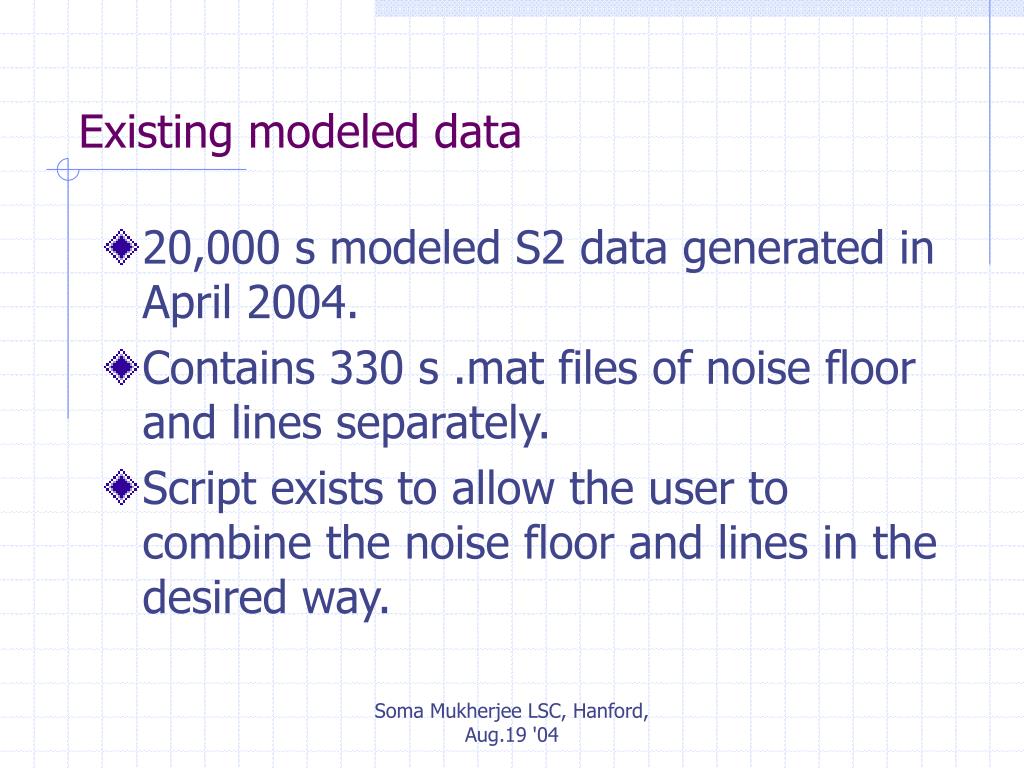 Existing modeled data

20,000 s modeled S2 data generated in April 2004.

Contains 330 s .mat files of noise floor and lines separately.

Script exists to allow the user to combine the noise floor and lines in the desired way.

Soma Mukherjee LSC, Hanford, Aug.19 '04